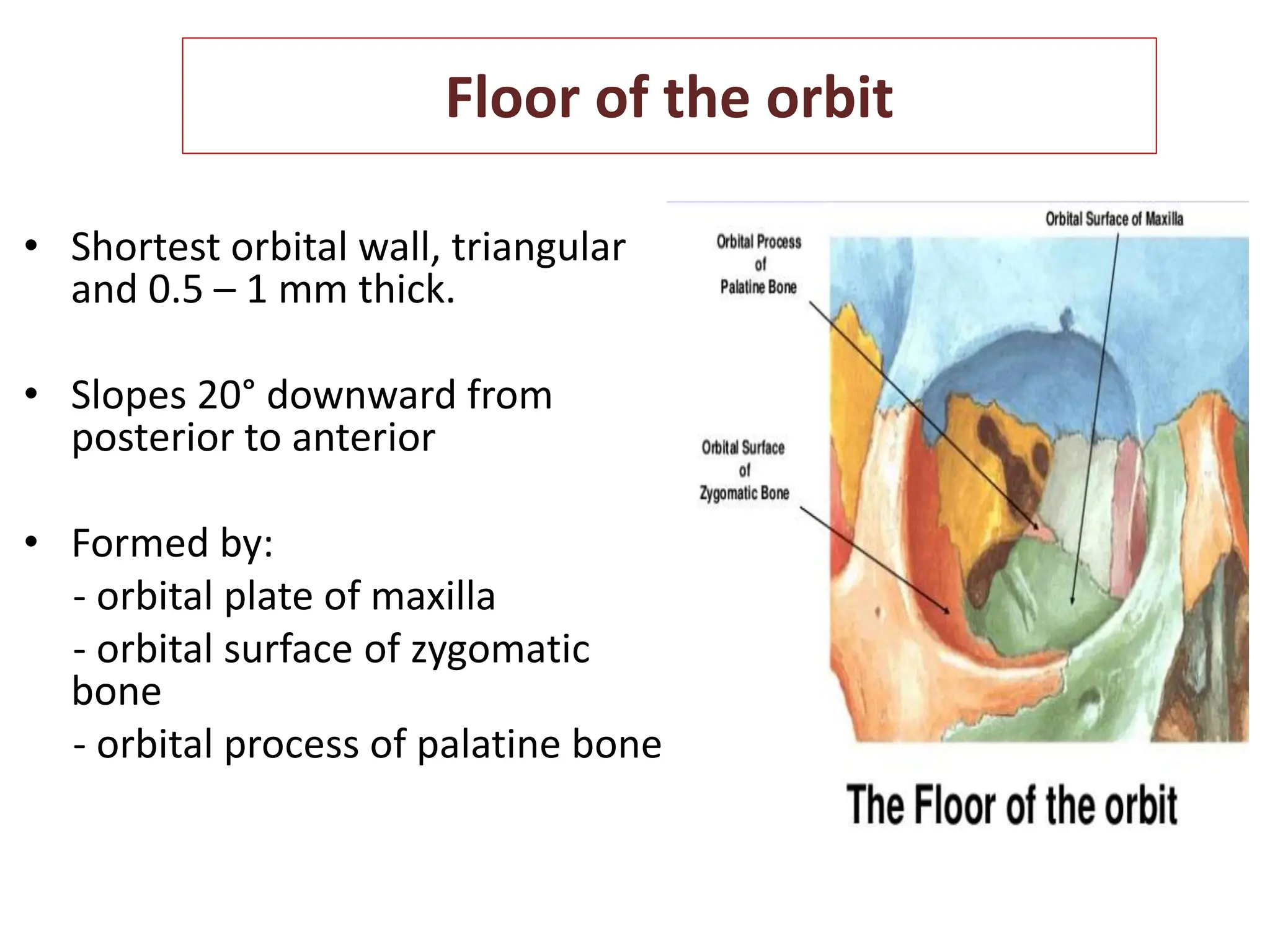 Floor of the orbit

• Shortest orbital wall, triangular and 0.5 – 1 mm thick.

• Slopes 20° downward from posterior to anterior

• Formed by:
- orbital plate of maxilla
- orbital surface of zygomatic bone
- orbital process of palatine bone

Orbital Surface of Maxilla

Orbital Process of Palatine Bone

Orbital Surface of Zygomatic Bone

The Floor of the orbit